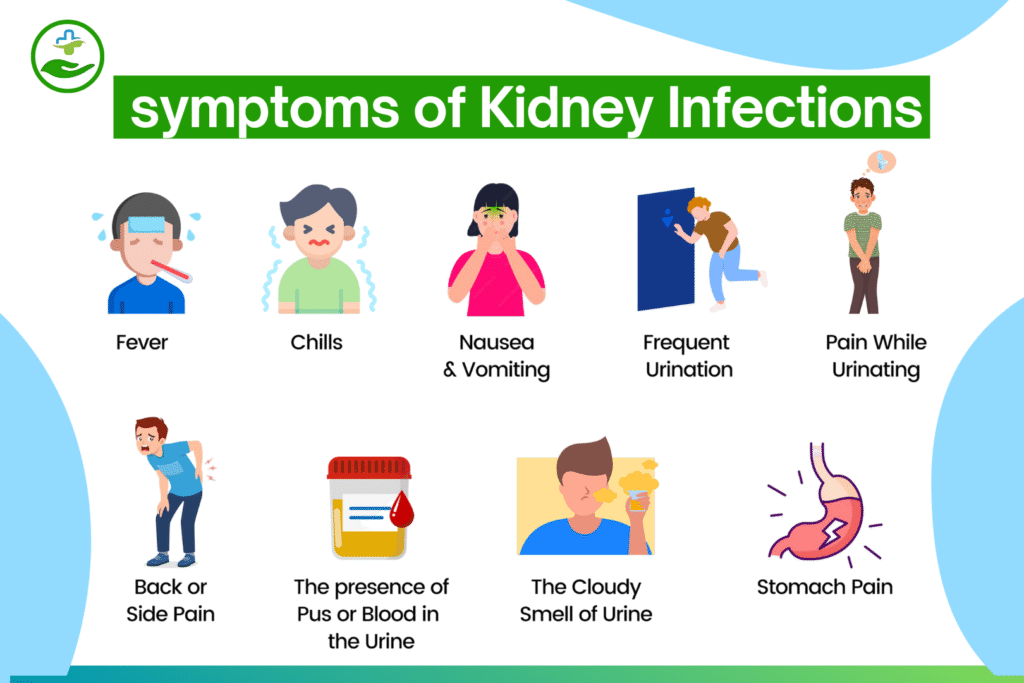 symptoms of Kidney Infections

Fever

Chills

Nausea & Vomiting

Frequent Urination

Pain While Urinating

Back or Side Pain

The presence of Pus or Blood in the Urine

The Cloudy Smell of Urine

Stomach Pain